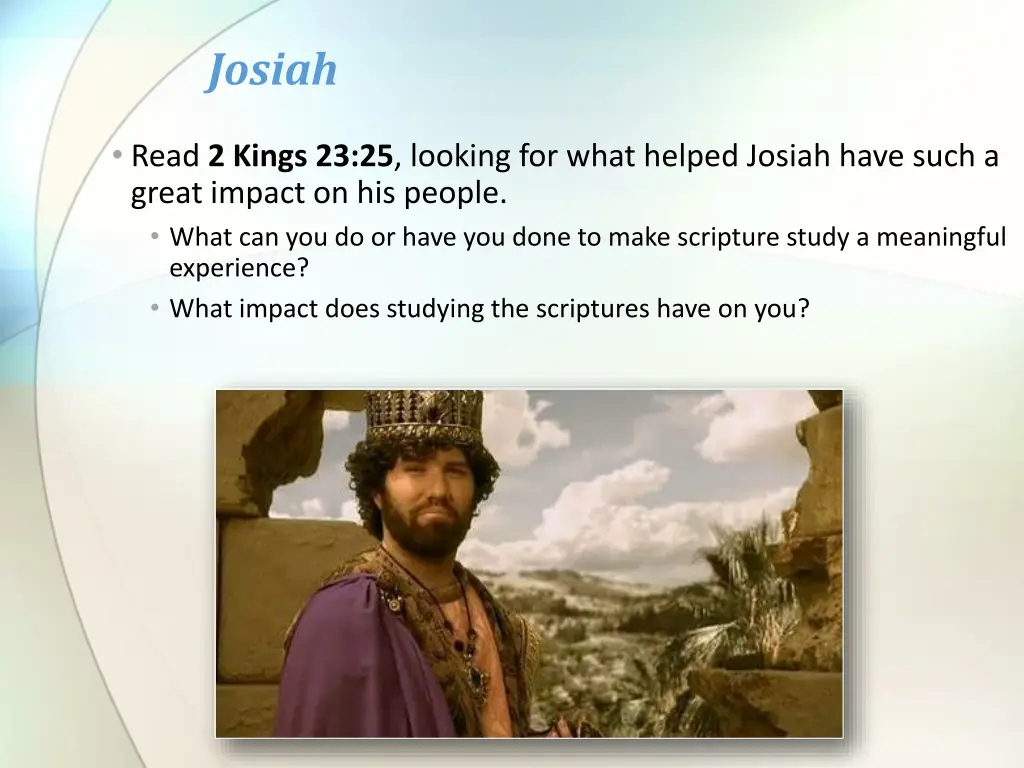 Josiah

• Read 2 Kings 23:25, looking for what helped Josiah have such a great impact on his people.
  • What can you do or have you done to make scripture study a meaningful experience?
  • What impact does studying the scriptures have on you?